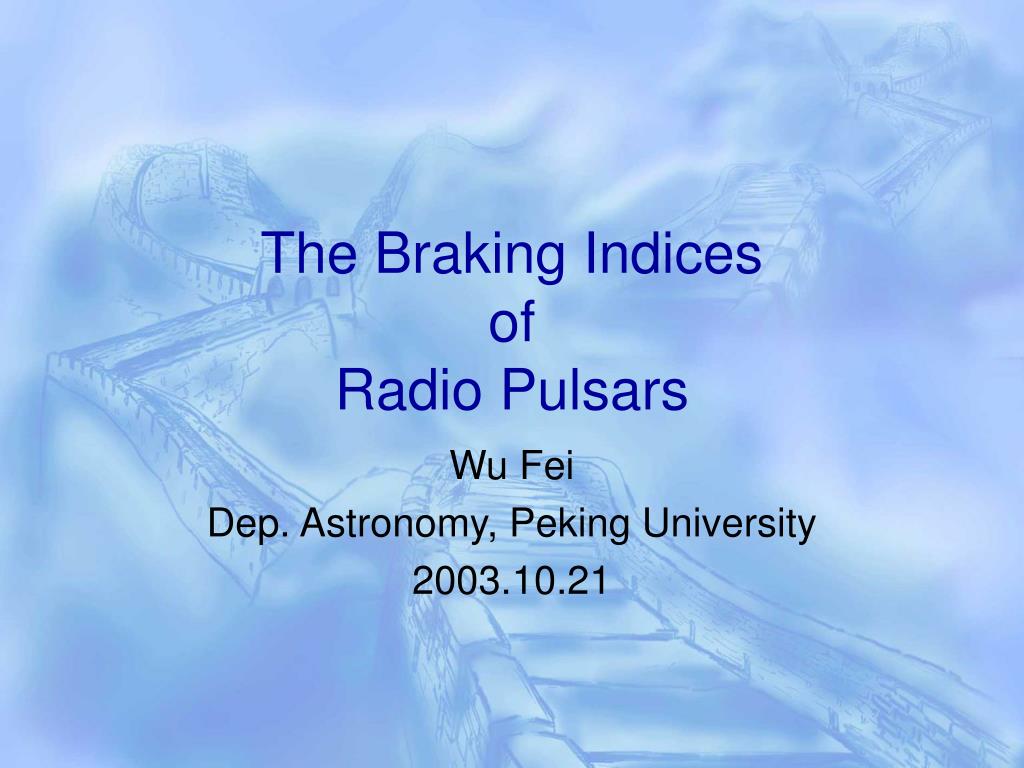 The Braking Indices
of
Radio Pulsars

Wu Fei
Dep. Astronomy, Peking University
2003.10.21